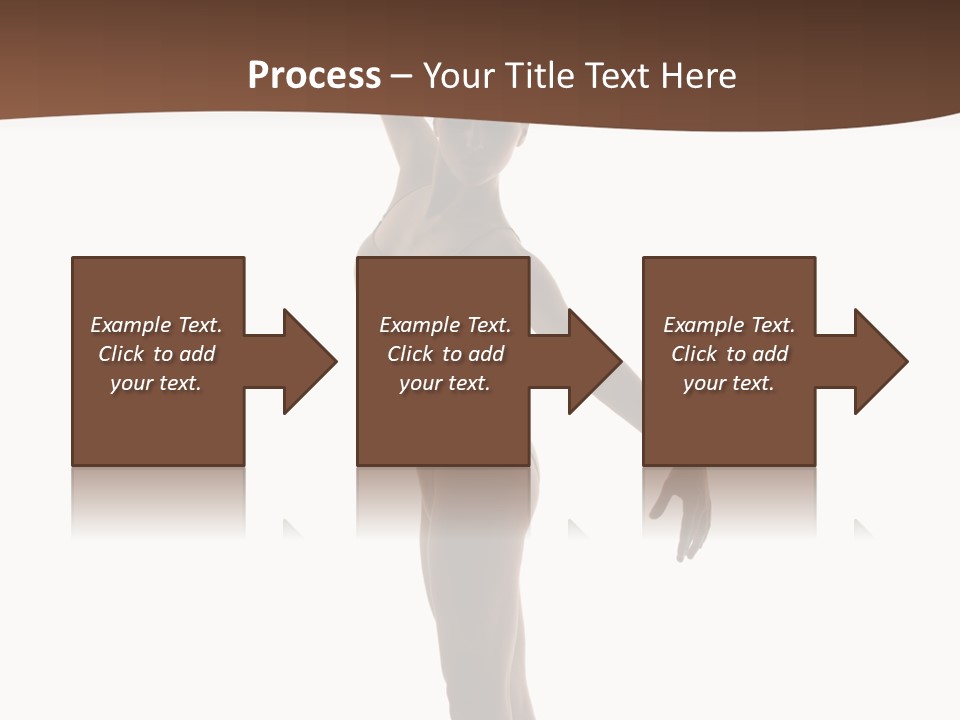 Process – Your Title Text Here

Example Text. Click to add your text.

Example Text. Click to add your text.

Example Text. Click to add your text.